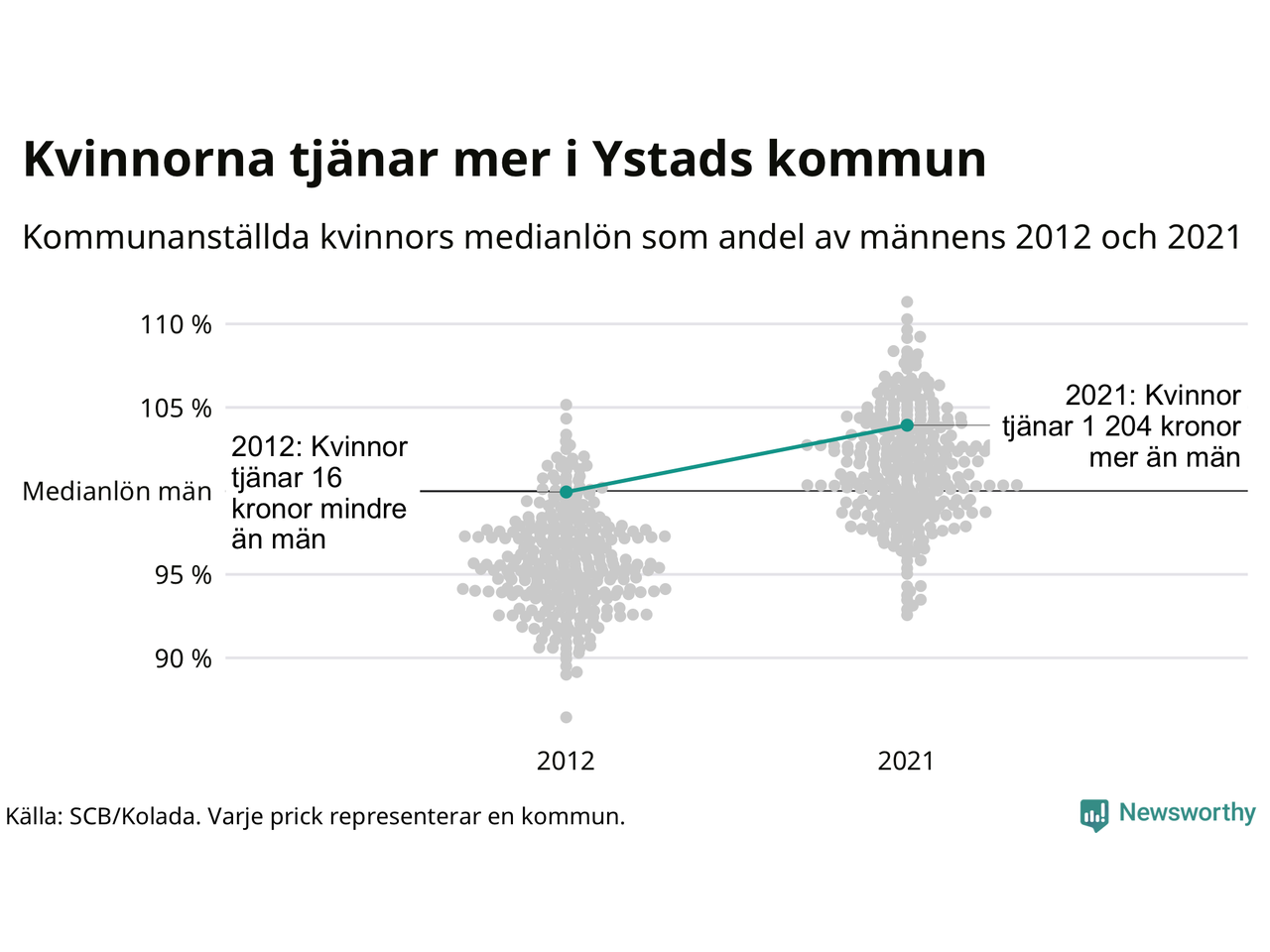 Kvinnorna tjänar mer i Ystads kommun

Kommunanställda kvinnors medianlön som andel av männens 2012 och 2021

110 %
105 %
Medianlön män
95 %
90 %

2012: Kvinnor tjänar 16 kronor mindre än män

2021: Kvinnor tjänar 1 204 kronor mer än män

2012
2021

Källa: SCB/Kolada. Varje prick representerar en kommun.

Newsworthy